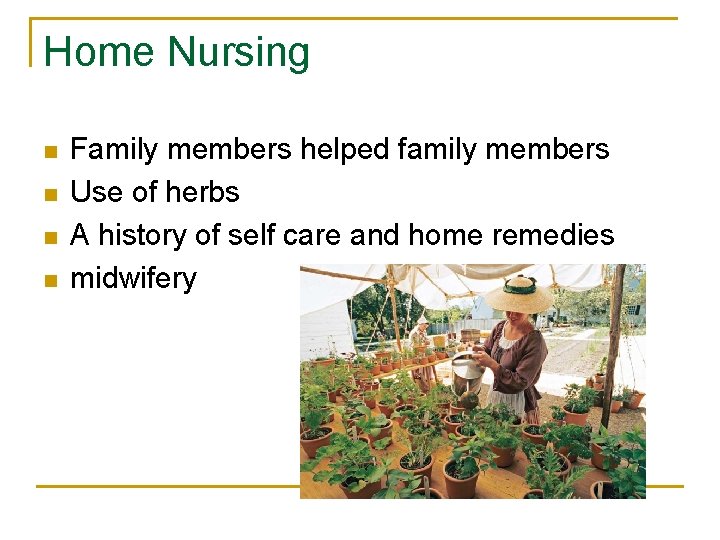 Home Nursing

- Family members helped family members
- Use of herbs
- A history of self care and home remedies
- midwifery